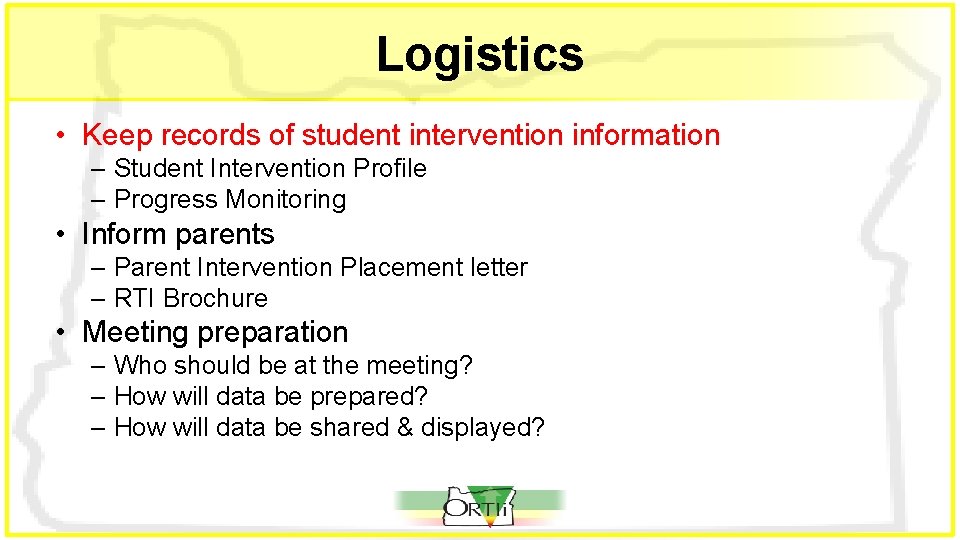 Logistics

• Keep records of student intervention information
– Student Intervention Profile
– Progress Monitoring
• Inform parents
– Parent Intervention Placement letter
– RTI Brochure
• Meeting preparation
– Who should be at the meeting?
– How will data be prepared?
– How will data be shared & displayed?

ORTIi